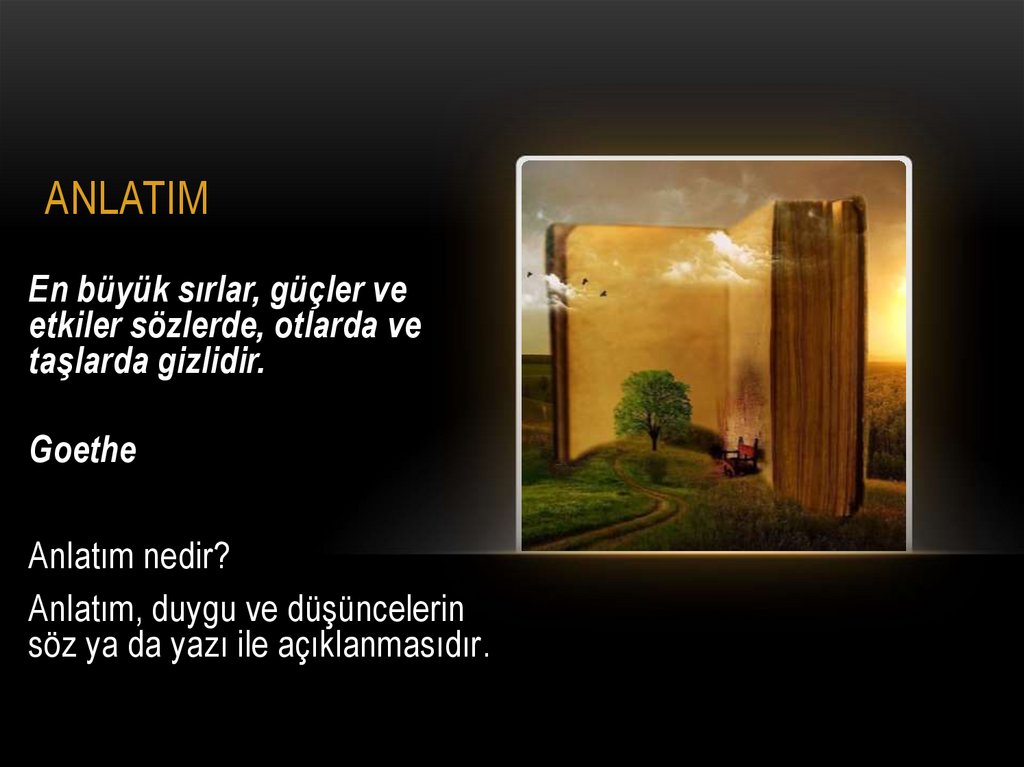 ANLATIM

En büyük sırlar, güçler ve etkiler sözlerde, otlarda ve taşlarda gizlidir.

Goethe

Anlatım nedir?

Anlatım, duygu ve düşüncelerin söz ya da yazı ile açıklanmasıdır.